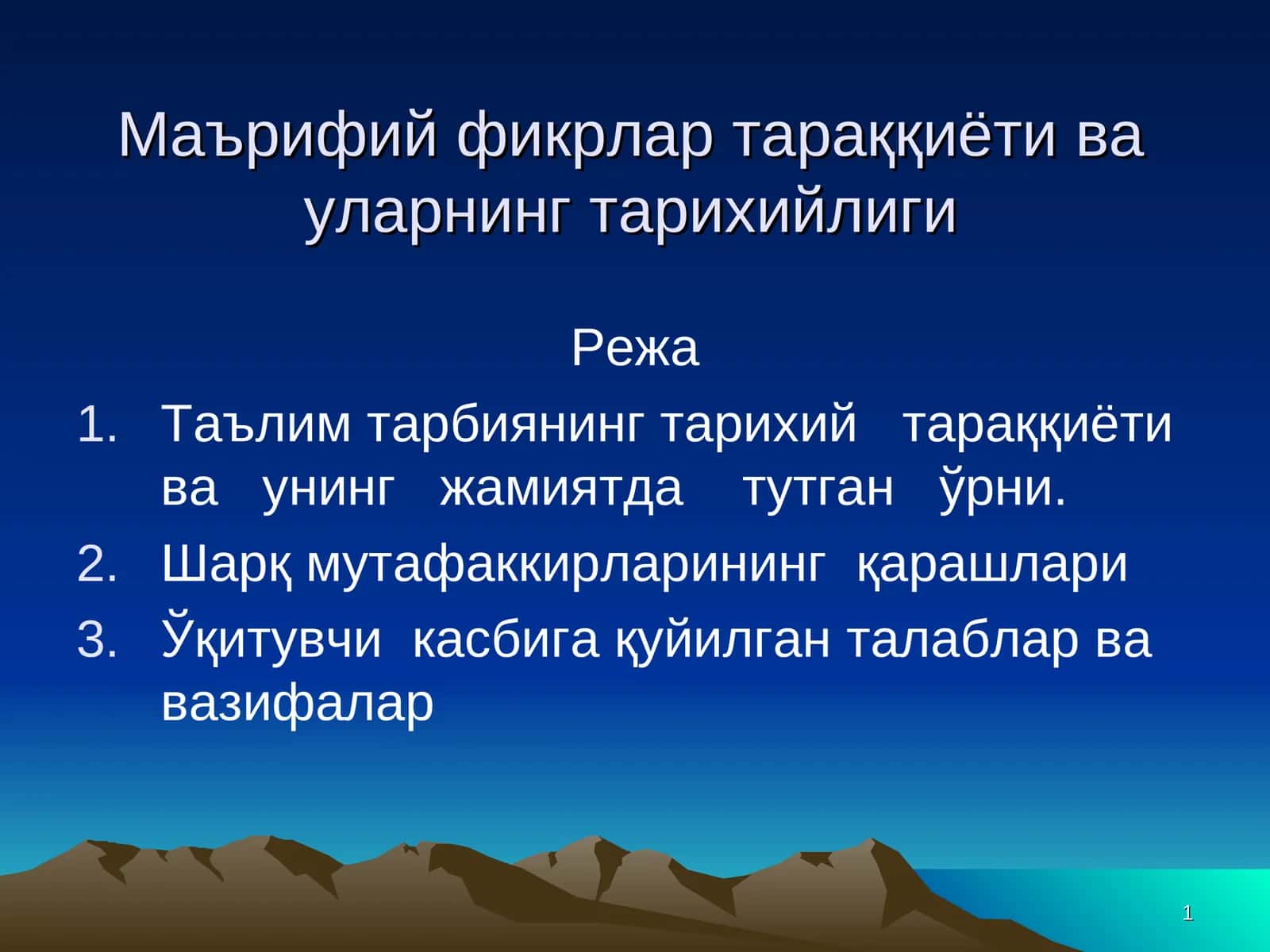 Маърифий фикрлар тараққиёти ва уларнинг тарихийлиги

Режа

1. Таълим тарбиянинг тарихий тараққиёти ва унинг жамиятда тутган ўрни.
2. Шарқ мутафаккирларининг қарашлари
3. Ўқитувчи касбига қуйилган талаблар ва вазифалар

1